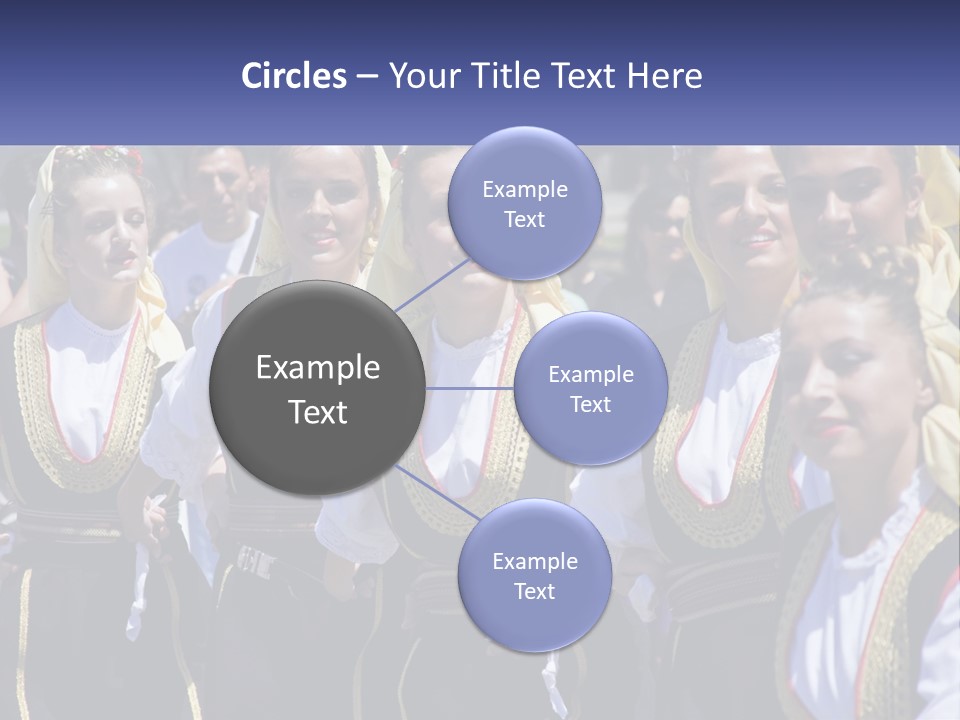 Circles – Your Title Text Here

Example Text

Example Text

Example Text

Example Text